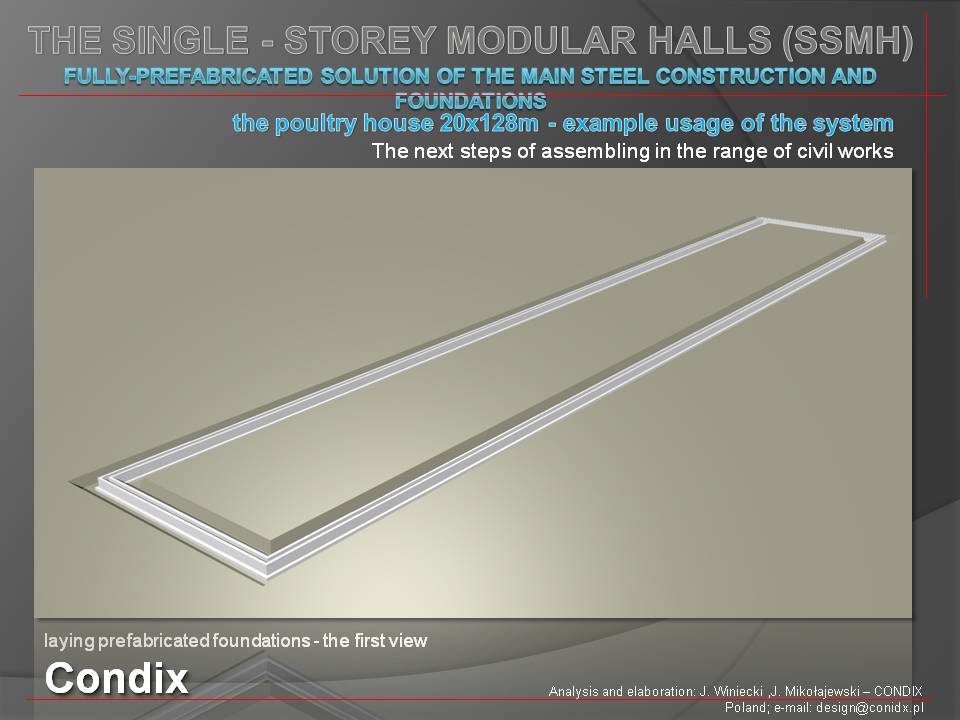 THE SINGLE - STOREY MODULAR HALLS (SSMH)
FULLY-PREFABRICATED SOLUTION OF THE MAIN STEEL CONSTRUCTION AND FOUNDATIONS
the poultry house 20x128m - example usage of the system
The next steps of assembling in the range of civil works

laying prefabricated foundations - the first view
Condix
Analysis and elaboration: J. Winiecki ,J. Mikołajewski – CONDIX
Poland; e-mail: design@conidx.pl